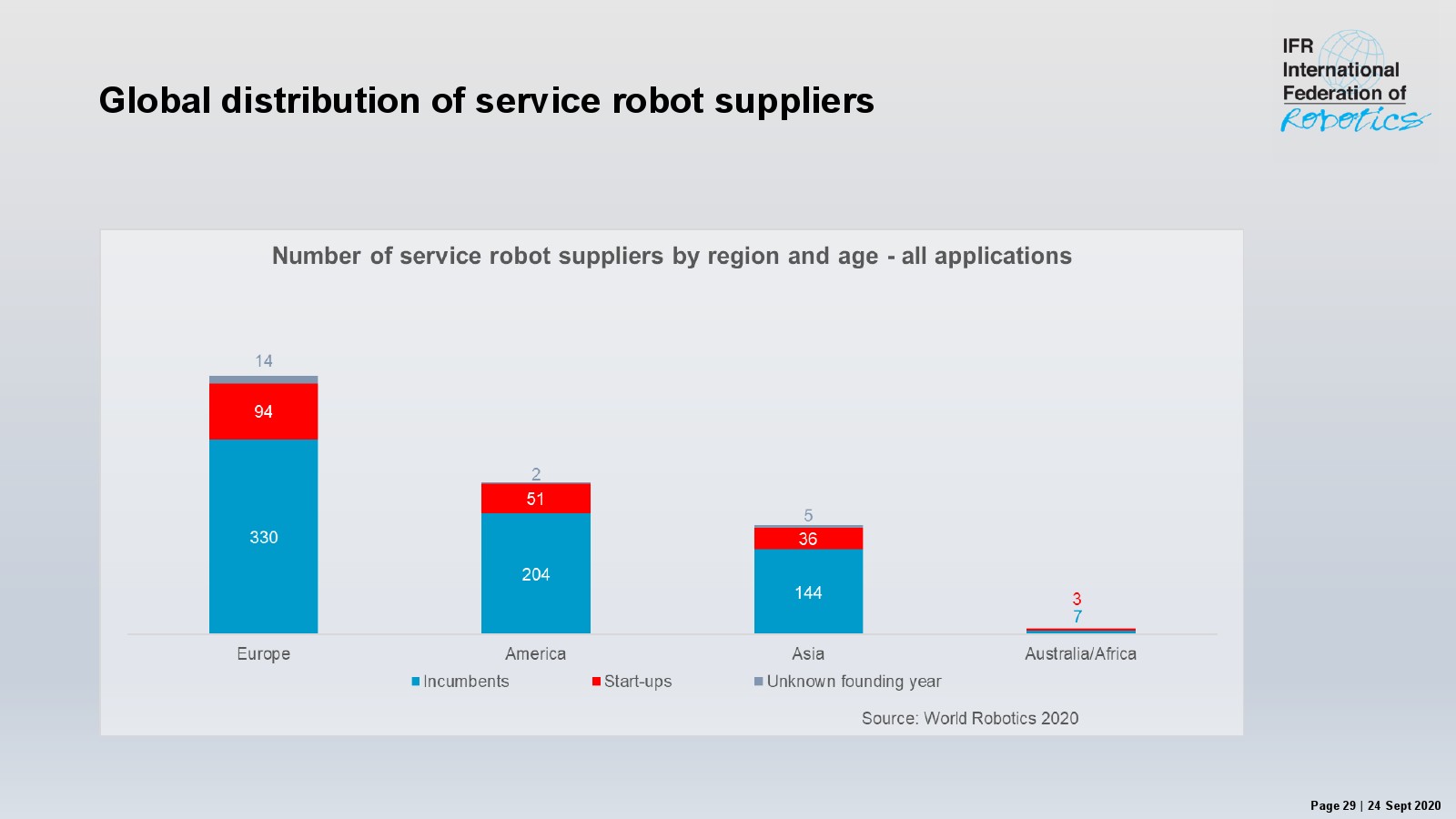 Global distribution of service robot suppliers

IFR International Federation of Robotics

Number of service robot suppliers by region and age - all applications

14
94
330
2
51
204
5
36
144
3
7

Europe
America
Asia
Australia/Africa

Incumbents
Start-ups
Unknown founding year

Source: World Robotics 2020

Page 29 | 24 Sept 2020